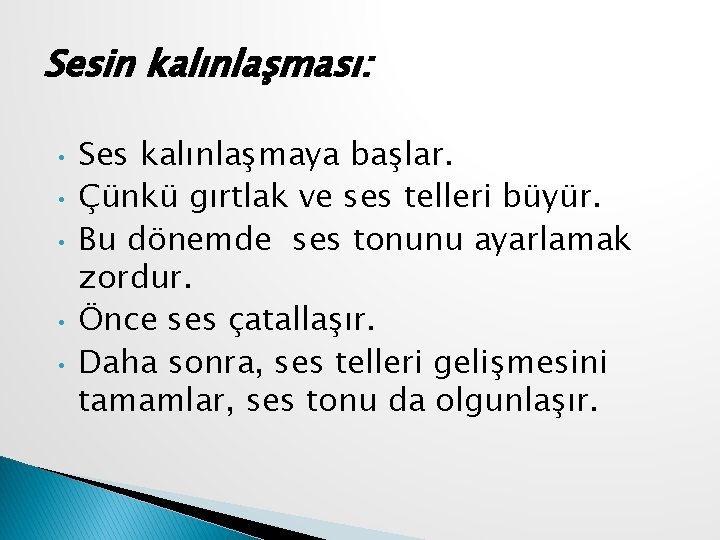 Sesin kalınlaşması:

• Ses kalınlaşmaya başlar.
• Çünkü gırtlak ve ses telleri büyür.
• Bu dönemde  ses tonunu ayarlamak zordur.
• Önce ses çatallaşır.
• Daha sonra, ses telleri gelişmesini tamamlar, ses tonu da olgunlaşır.